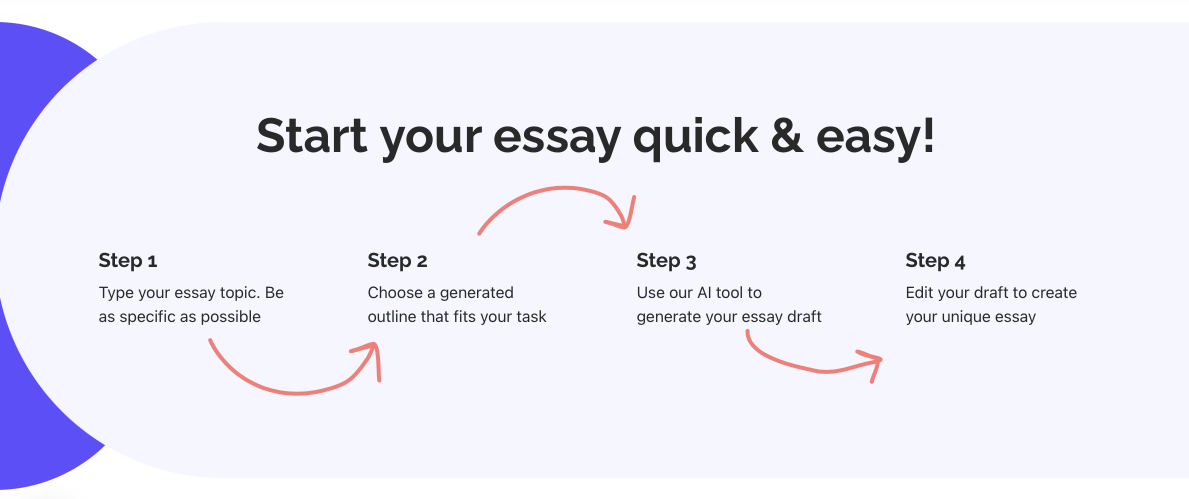 Start your essay quick & easy!

Step 1
Type your essay topic. Be as specific as possible

Step 2
Choose a generated outline that fits your task

Step 3
Use our AI tool to generate your essay draft

Step 4
Edit your draft to create your unique essay